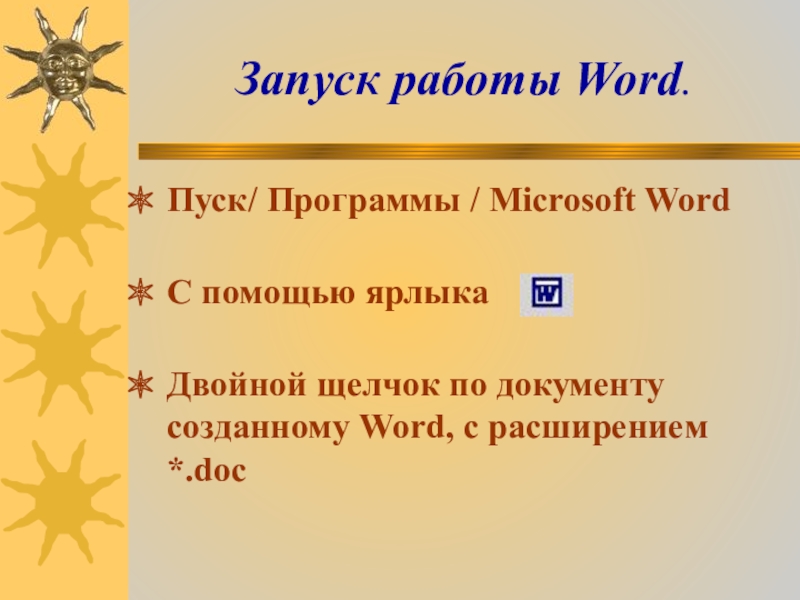 Запуск работы Word.

Пуск/ Программы / Microsoft Word

С помощью ярлыка

Двойной щелчок по документу созданному Word, с расширением *.doc